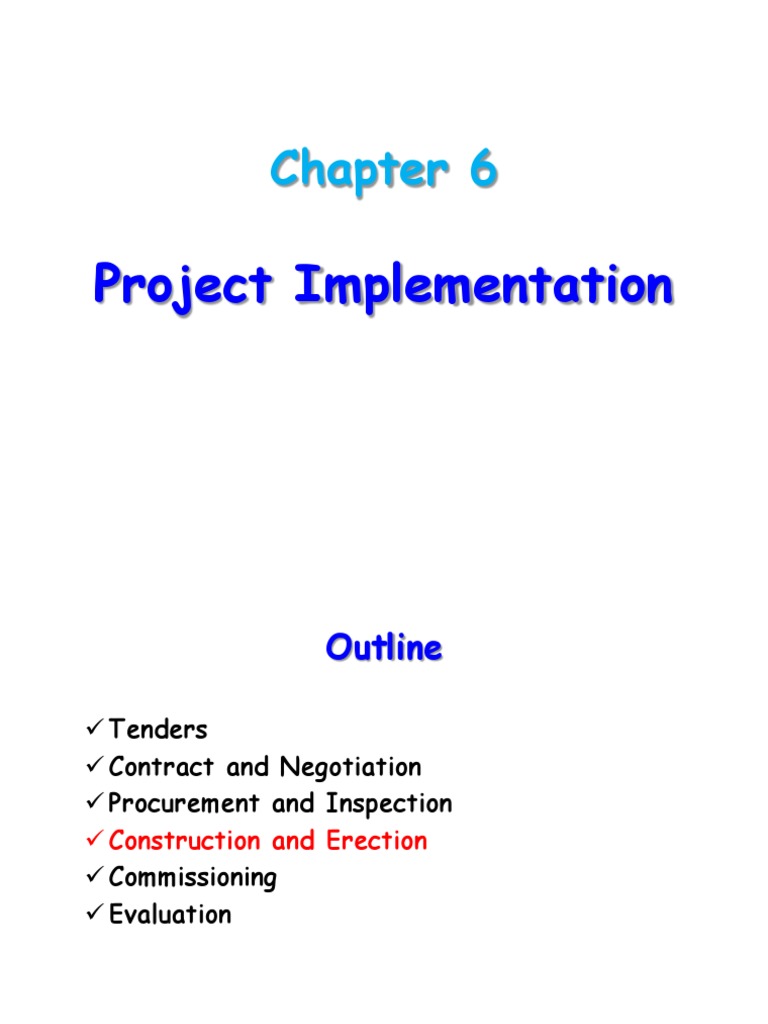 Chapter 6

Project Implementation

Outline

✓ Tenders
✓ Contract and Negotiation
✓ Procurement and Inspection
✓ Construction and Erection
✓ Commissioning
✓ Evaluation